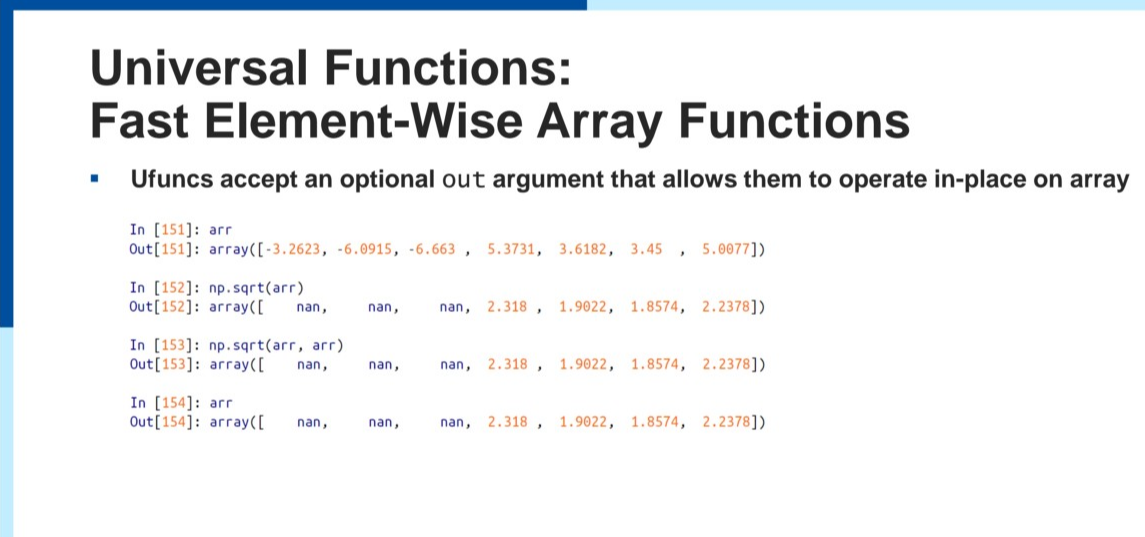 Universal Functions:
Fast Element-Wise Array Functions

▪ Ufuncs accept an optional out argument that allows them to operate in-place on array

In [151]: arr
Out[151]: array([-3.2623, -6.0915, -6.663 , 5.3731, 3.6182, 3.45 , 5.0077])

In [152]: np.sqrt(arr)
Out[152]: array([ nan, nan, nan, 2.318 , 1.9022, 1.8574, 2.2378])

In [153]: np.sqrt(arr, arr)
Out[153]: array([ nan, nan, nan, 2.318 , 1.9022, 1.8574, 2.2378])

In [154]: arr
Out[154]: array([ nan, nan, nan, 2.318 , 1.9022, 1.8574, 2.2378])